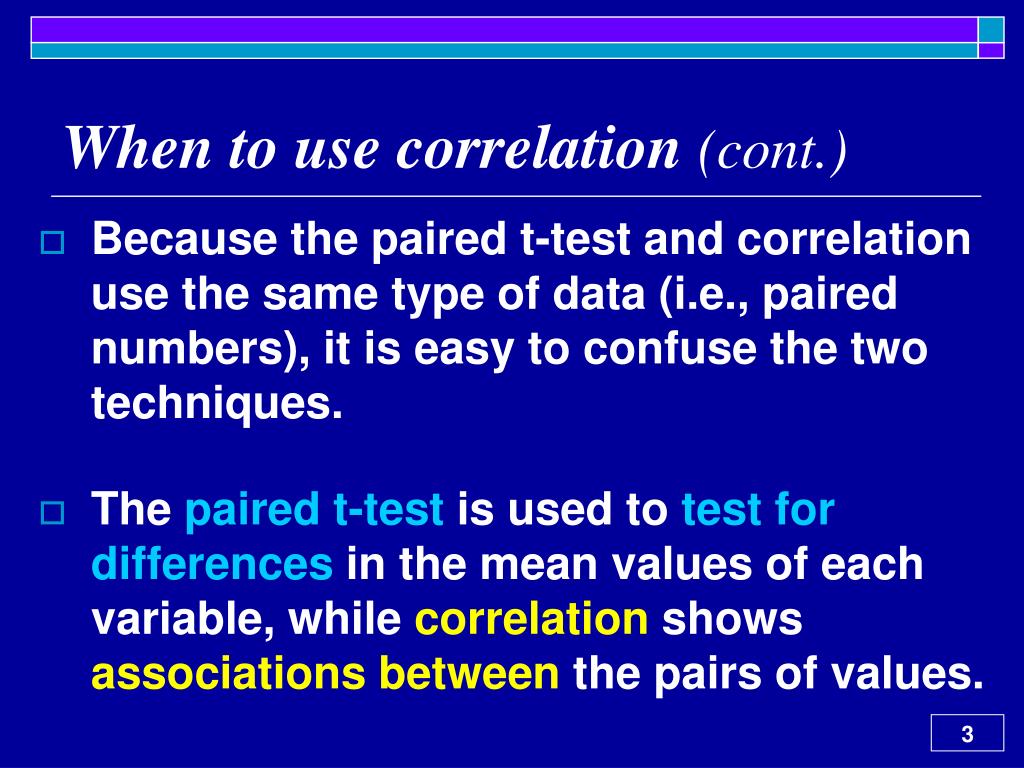 When to use correlation (cont.)

Because the paired t-test and correlation use the same type of data (i.e., paired numbers), it is easy to confuse the two techniques.

The paired t-test is used to test for differences in the mean values of each variable, while correlation shows associations between the pairs of values.

3